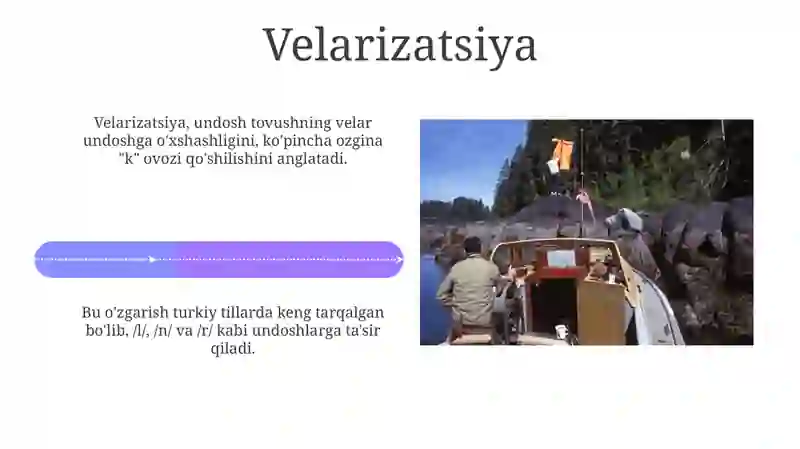 Velarizatsiya

Velarizatsiya, undosh tovushning velar undoshga o'xshashligini, ko'pincha ozgina "k" ovozi qo'shilishini anglatadi.

Bu o'zgarish turkiy tillarda keng tarqalgan bo'lib, /l/, /n/ va /r/ kabi undoshlarga ta'sir qiladi.